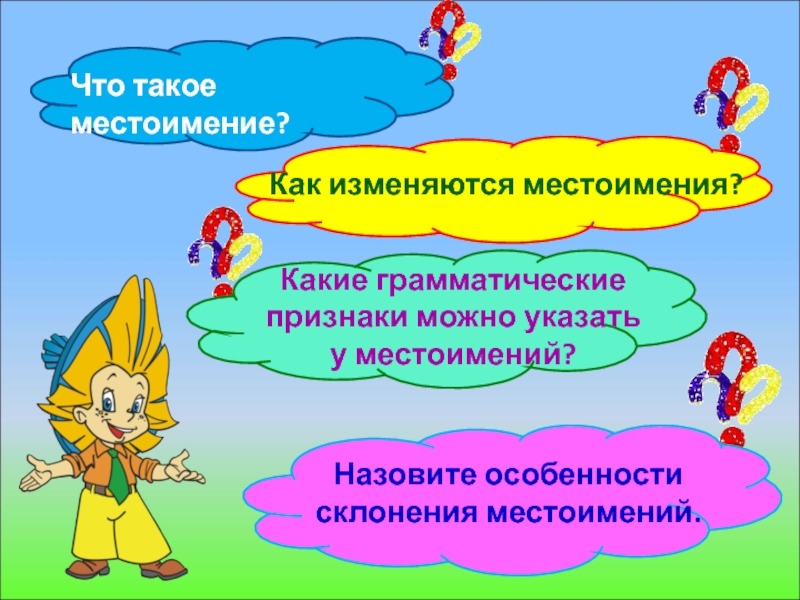 Что такое местоимение?

Как изменяются местоимения?

Какие грамматические признаки можно указать у местоимений?

Назовите особенности склонения местоимений.